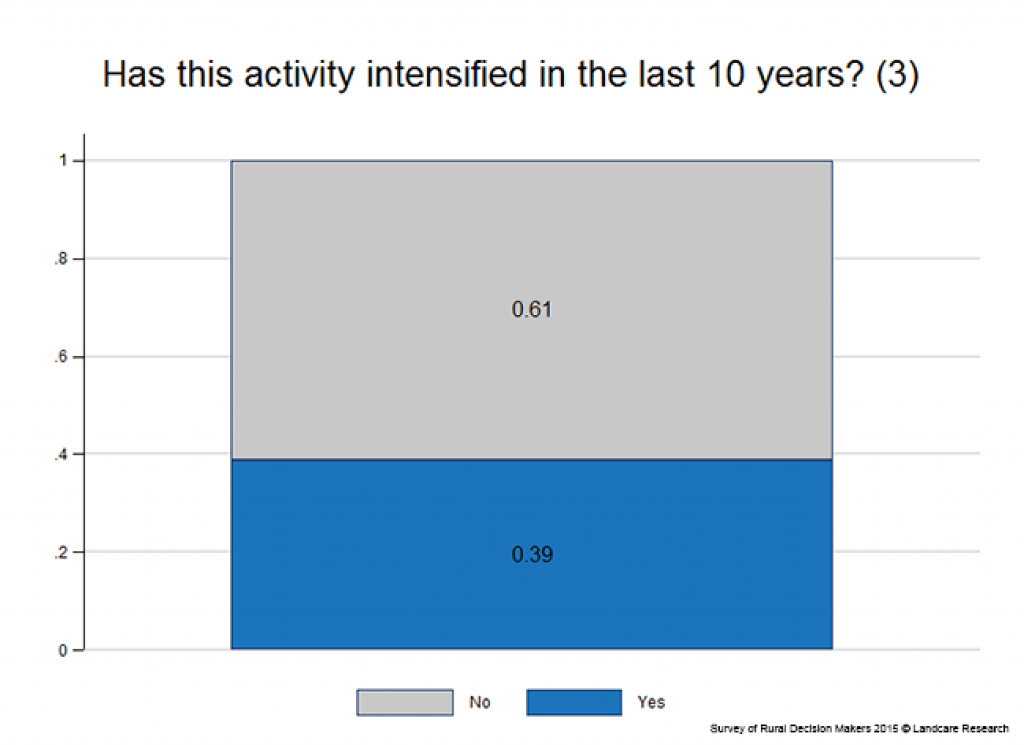 Has this activity intensified in the last 10 years? (3)

1
.8
.6
.4
.2
0

0.61

0.39

No
Yes

Survey of Rural Decision Makers 2015 © Landcare Research